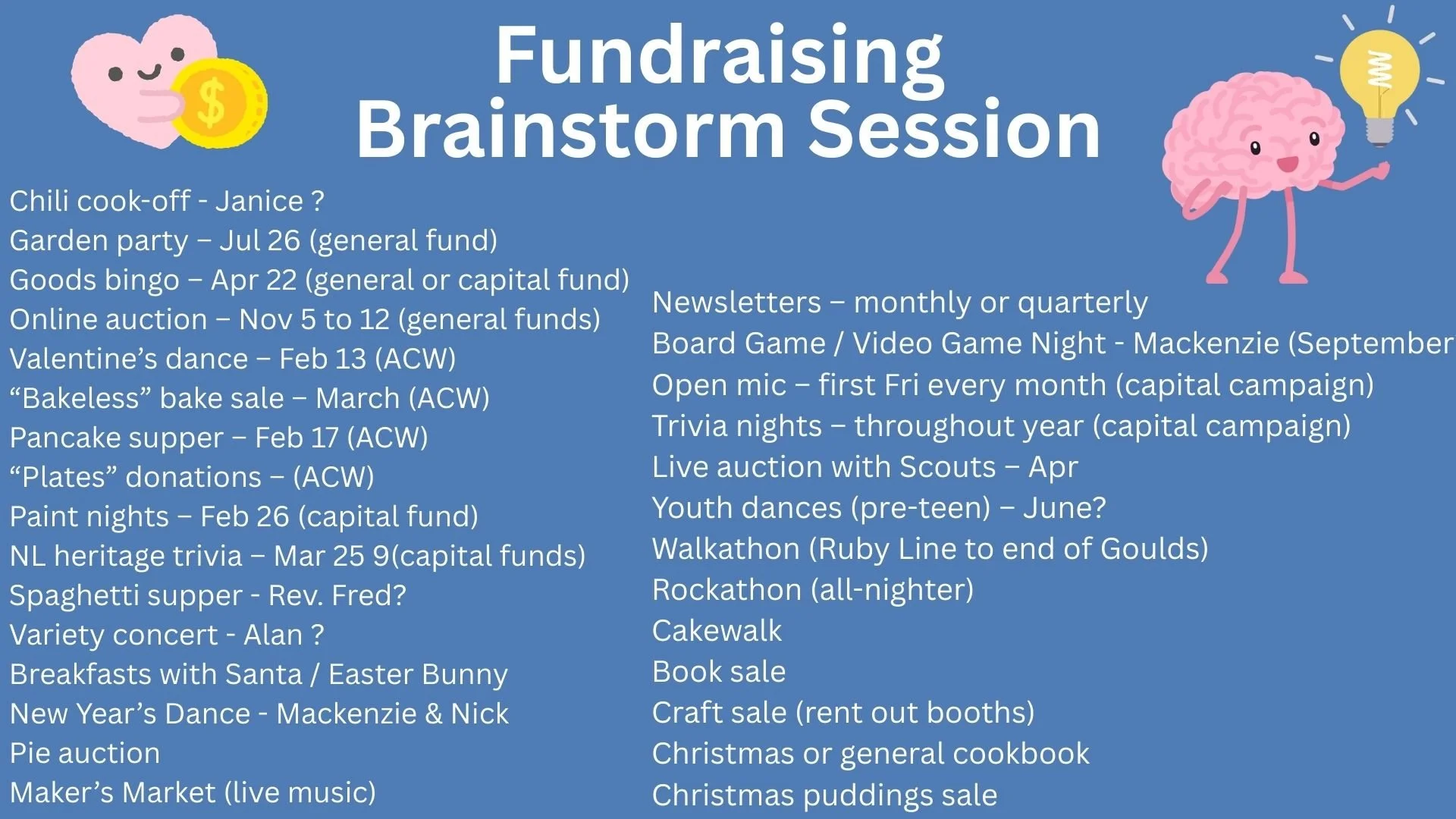 Fundraising Brainstorm Session

Chili cook-off - Janice ?
Garden party – Jul 26 (general fund)
Goods bingo – Apr 22 (general or capital fund)
Online auction – Nov 5 to 12 (general funds)
Valentine's dance – Feb 13 (ACW)
"Bakeless" bake sale – March (ACW)
Pancake supper – Feb 17 (ACW)
"Plates" donations – (ACW)
Paint nights – Feb 26 (capital fund)
NL heritage trivia – Mar 25 9(capital funds)
Spaghetti supper - Rev. Fred?
Variety concert - Alan ?
Breakfasts with Santa / Easter Bunny
New Year's Dance - Mackenzie & Nick
Pie auction
Maker's Market (live music)

Newsletters – monthly or quarterly
Board Game / Video Game Night - Mackenzie (September
Open mic – first Fri every month (capital campaign)
Trivia nights – throughout year (capital campaign)
Live auction with Scouts – Apr
Youth dances (pre-teen) – June?
Walkathon (Ruby Line to end of Goulds)
Rockathon (all-nighter)
Cakewalk
Book sale
Craft sale (rent out booths)
Christmas or general cookbook
Christmas puddings sale